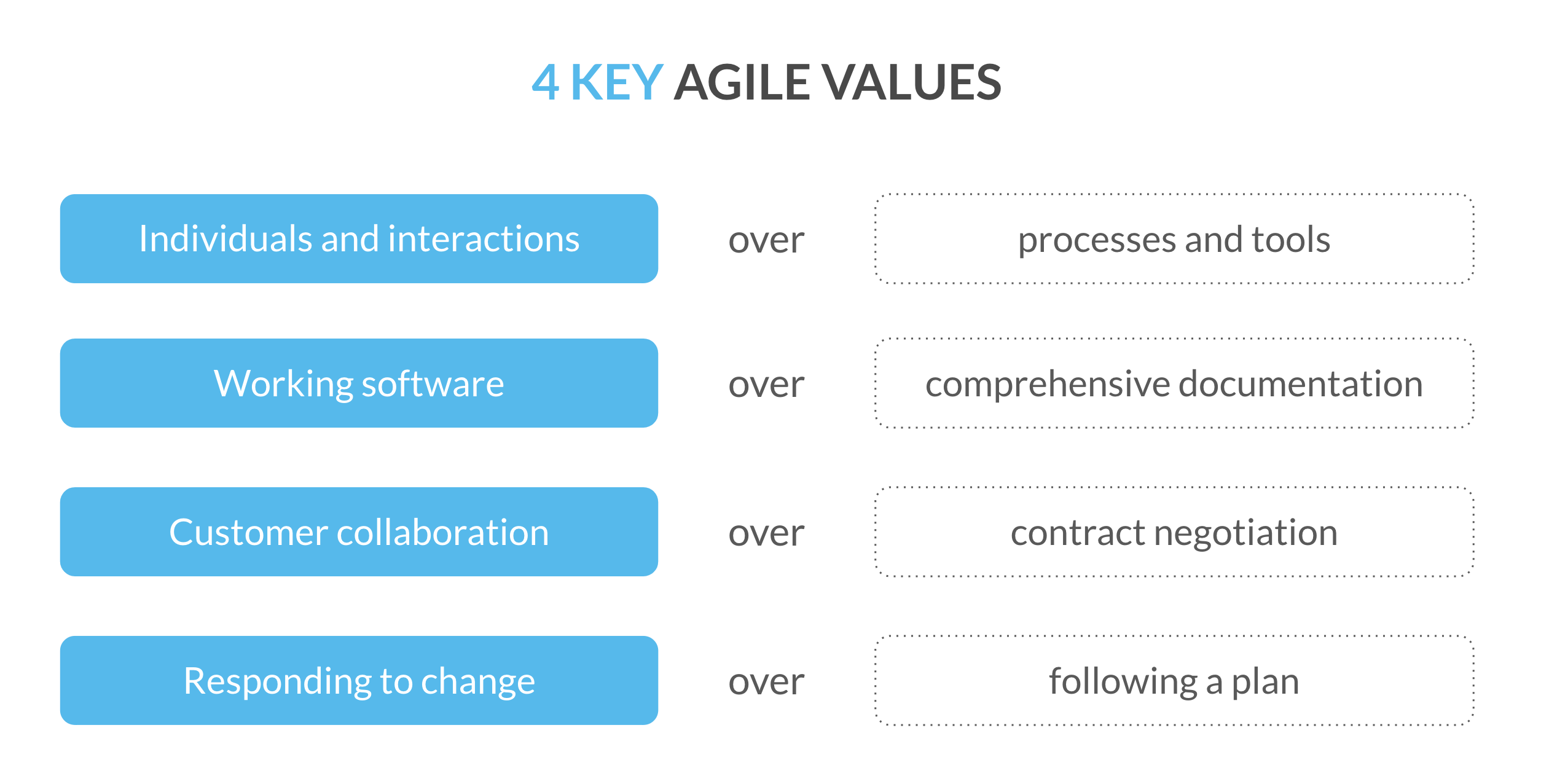 4 KEY AGILE VALUES

Individuals and interactions over processes and tools

Working software over comprehensive documentation

Customer collaboration over contract negotiation

Responding to change over following a plan